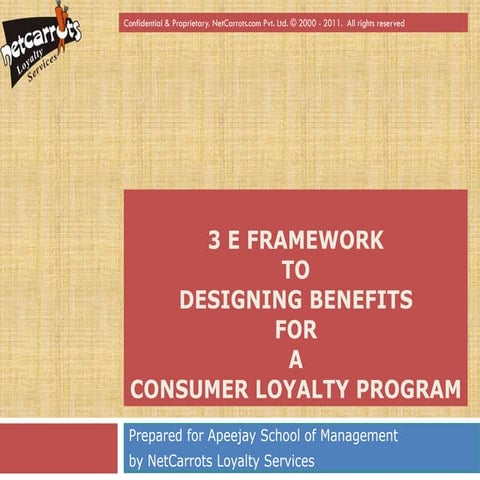 netcarrots Loyalty Services

Confidential & Proprietary. NetCarrots.com Pvt. Ltd. © 2000 - 2011. All rights reserved

3 E FRAMEWORK
TO
DESIGNING BENEFITS
FOR
A
CONSUMER LOYALTY PROGRAM

Prepared for Apeejay School of Management
by NetCarrots Loyalty Services